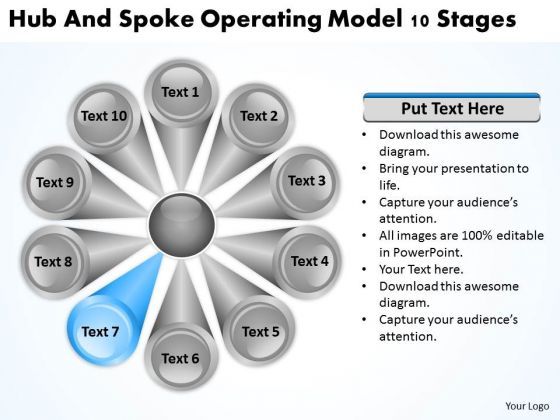 Hub And Spoke Operating Model 10 Stages

Text 1
Text 2
Text 3
Text 4
Text 5
Text 6
Text 7
Text 8
Text 9
Text 10

Put Text Here

• Download this awesome diagram.
• Bring your presentation to life.
• Capture your audience's attention.
• All images are 100% editable in PowerPoint.
• Your Text here.
• Download this awesome diagram.
• Capture your audience's attention.

Your Logo